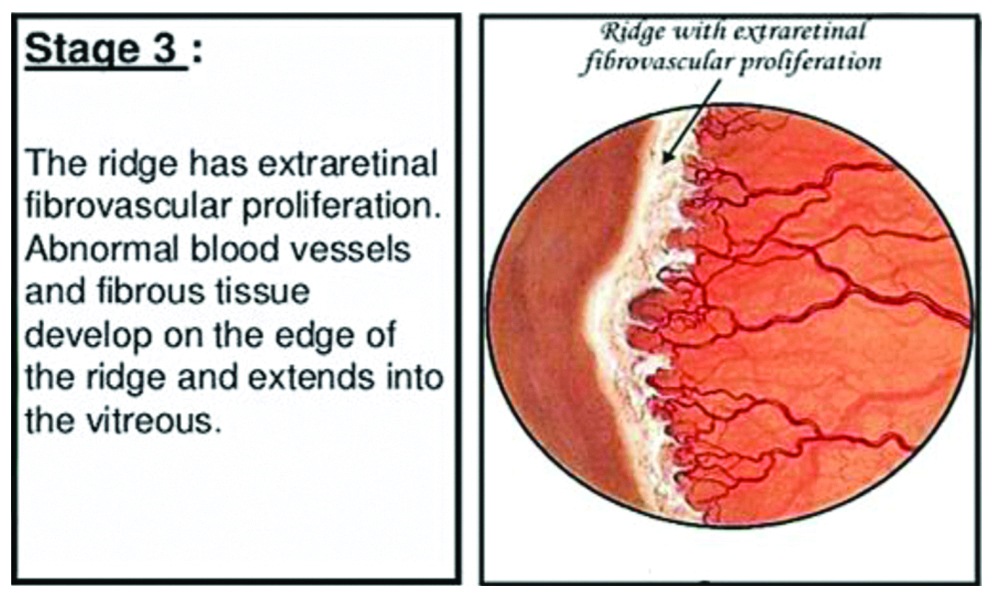 Stage 3 :

The ridge has extraretinal fibrovascular proliferation. Abnormal blood vessels and fibrous tissue develop on the edge of the ridge and extends into the vitreous.

Ridge with extraretinal fibrovascular proliferation